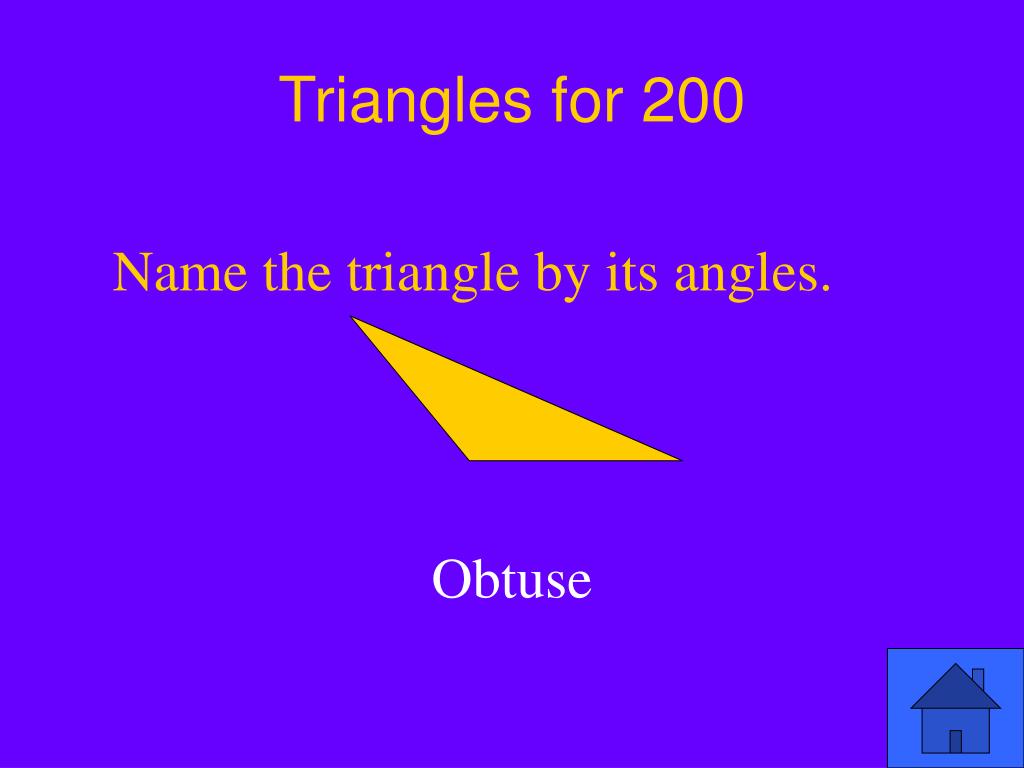 Triangles for 200

Name the triangle by its angles.

Obtuse